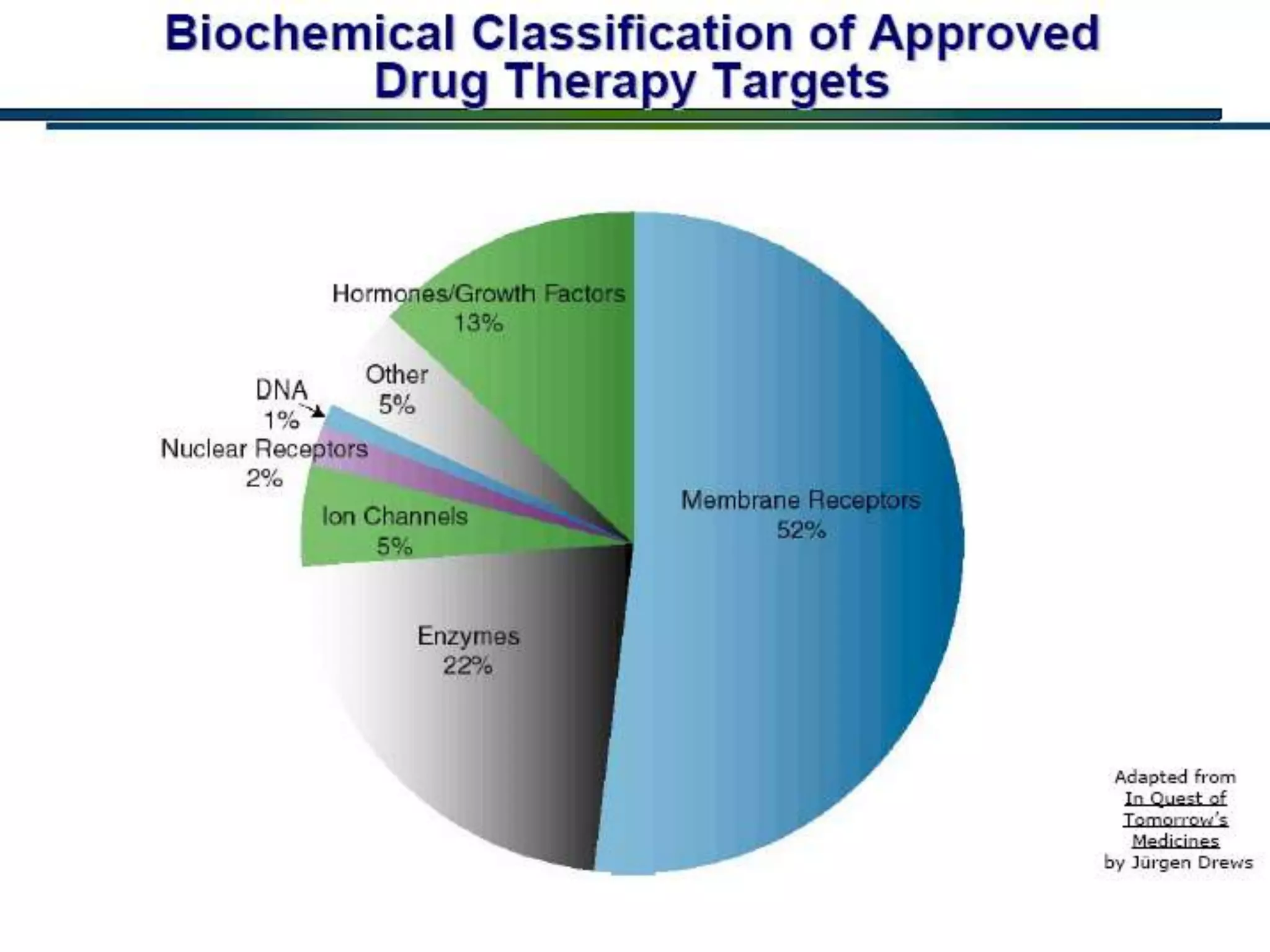 Biochemical Classification of Approved Drug Therapy Targets

Hormones/Growth Factors
13%

Other
5%

DNA
1%

Nuclear Receptors
2%

Ion Channels
5%

Enzymes
22%

Membrane Receptors
52%

Adapted from
In Quest of Tomorrow's Medicines
by Jürgen Drews